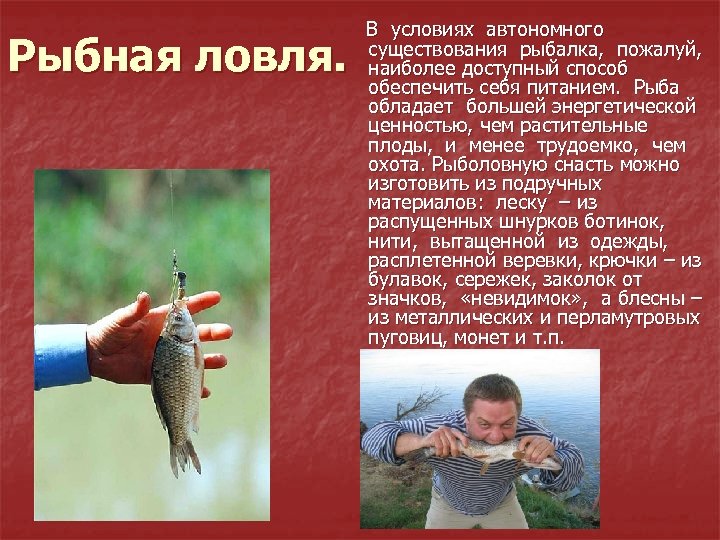 Рыбная ловля.

В условиях автономного существования рыбалка, пожалуй, наиболее доступный способ обеспечить себя питанием. Рыба обладает большей энергетической ценностью, чем растительные плоды, и менее трудоемко, чем охота. Рыболовную снасть можно изготовить из подручных материалов: леску – из распущенных шнурков ботинок, нити, вытащенной из одежды, расплетенной веревки, крючки – из булавок, сережек, заколок от значков, «невидимок», а блесны – из металлических и перламутровых пуговиц, монет и т.п.